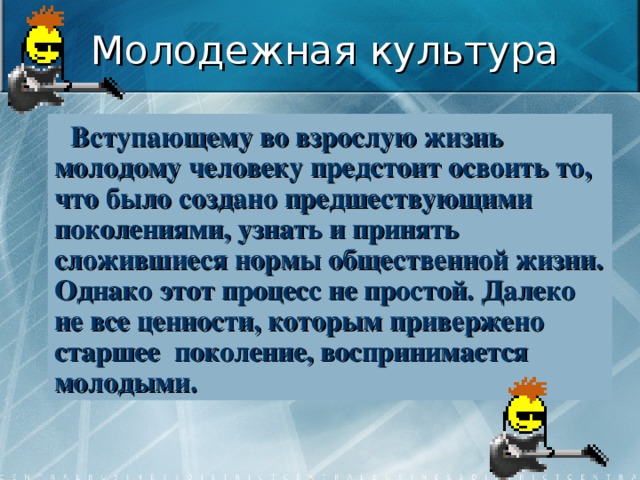 Молодежная культура

Вступающему во взрослую жизнь молодому человеку предстоит освоить то, что было создано предшествующими поколениями, узнать и принять сложившиеся нормы общественной жизни. Однако этот процесс не простой. Далеко не все ценности, которым привержено старшее поколение, воспринимается молодыми.